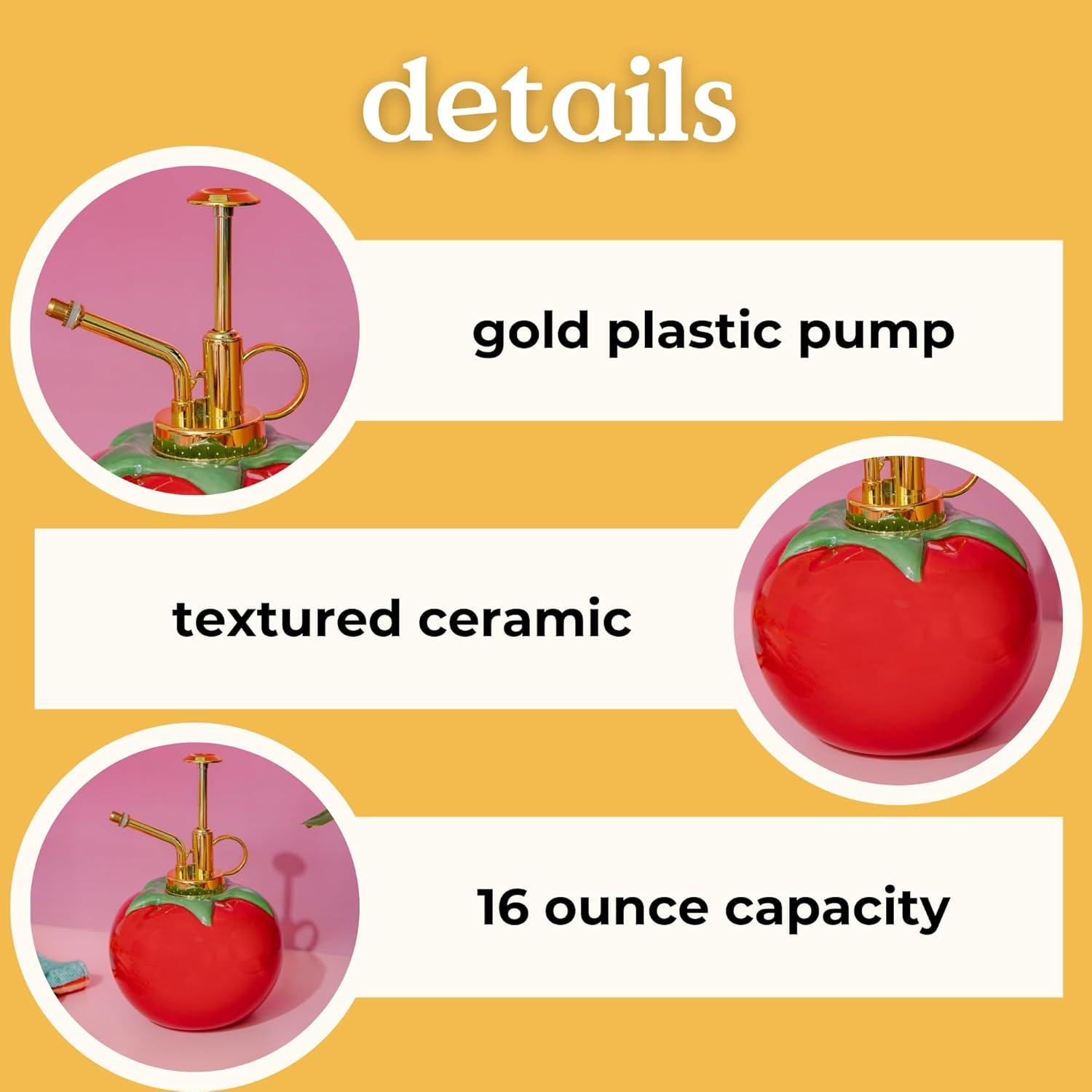 details

gold plastic pump

textured ceramic

16 ounce capacity